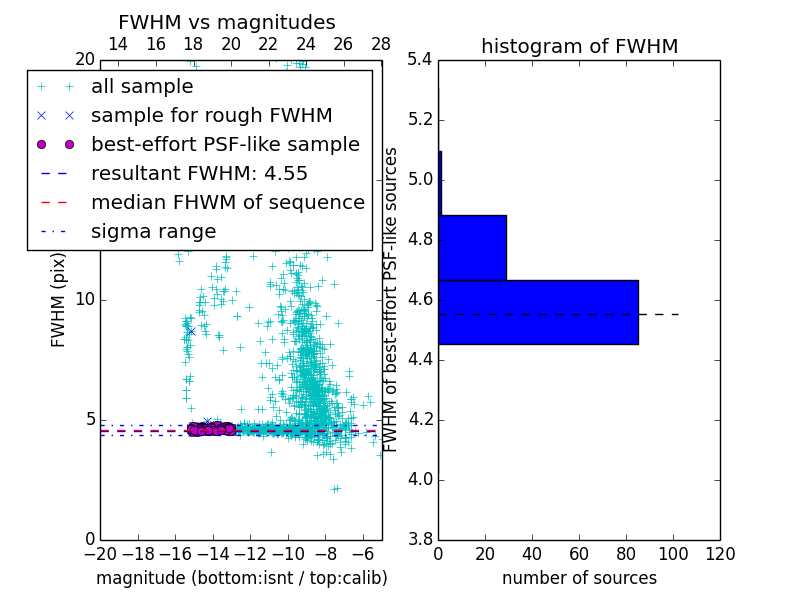 FWHM vs magnitudes

14 16 18 20 22 24 26 28

20

all sample
sample for rough FWHM
best-effort PSF-like sample
resultant FWHM: 4.55
median FHWM of sequence
sigma range

FWHM (pix)

10

5

0

−20 −18 −16 −14 −12 −10 −8 −6

magnitude (bottom:isnt / top:calib)

histogram of FWHM

5.4
5.2
5.0
4.8
4.6
4.4
4.2
4.0
3.8

FWHM of best-effort PSF-like sources

0 20 40 60 80 100 120

number of sources